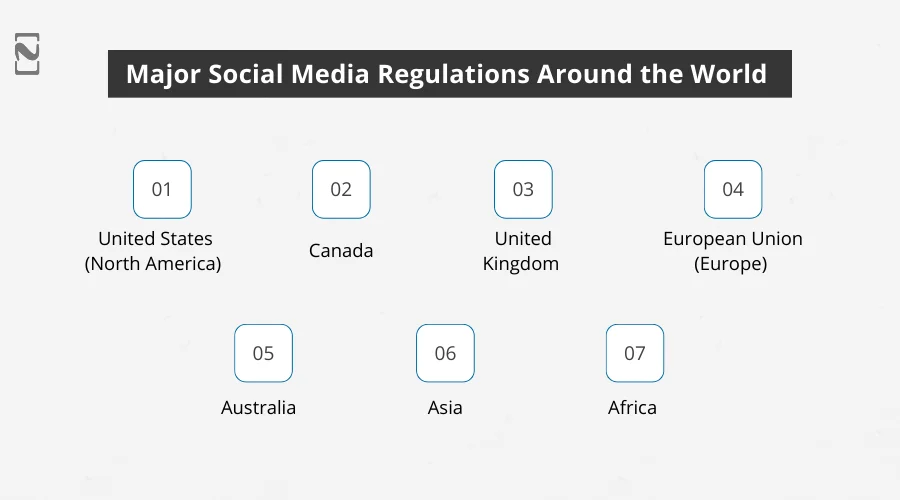 Major Social Media Regulations Around the World

01
United States (North America)

02
Canada

03
United Kingdom

04
European Union (Europe)

05
Australia

06
Asia

07
Africa